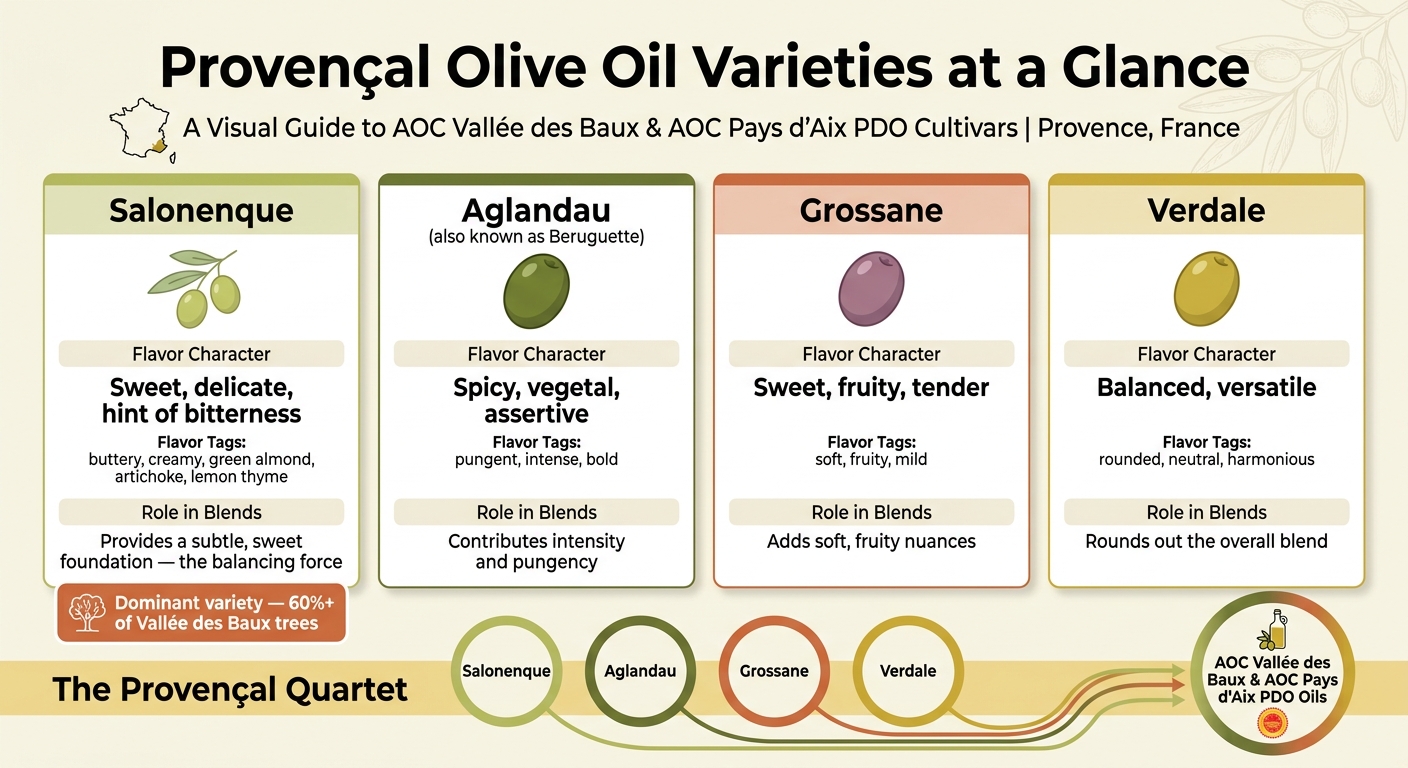 Provençal Olive Oil Varieties at a Glance

A Visual Guide to AOC Vallée des Baux & AOC Pays d'Aix PDO Cultivars | Provence, France

Salonenque

Flavor Character

Sweet, delicate, hint of bitterness

Flavor Tags:
buttery, creamy, green almond, artichoke, lemon thyme

Role in Blends

Provides a subtle, sweet foundation — the balancing force

Dominant variety — 60%+ of Vallée des Baux trees

Aglandau
(also known as Beruguette)

Flavor Character

Spicy, vegetal, assertive

Flavor Tags:
pungent, intense, bold

Role in Blends

Contributes intensity and pungency

Grossane

Flavor Character

Sweet, fruity, tender

Flavor Tags:
soft, fruity, mild

Role in Blends

Adds soft, fruity nuances

Verdale

Flavor Character

Balanced, versatile

Flavor Tags:
rounded, neutral, harmonious

Role in Blends

Rounds out the overall blend

The Provençal Quartet

Salonenque

Aglandau

Grossane

Verdale

AOC Vallée des Baux & AOC Pays d'Aix PDO Oils